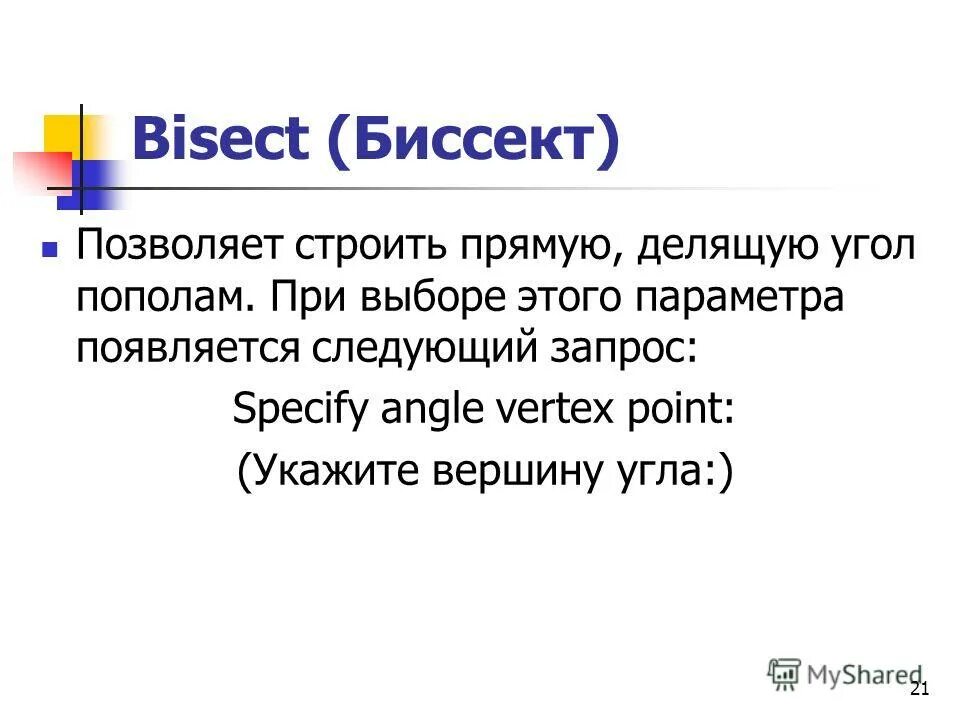 Bisect (Биссект)

Позволяет строить прямую, делящую угол пополам. При выборе этого параметра появляется следующий запрос:

Specify angle vertex point:

(Укажите вершину угла:)

MyShared

21